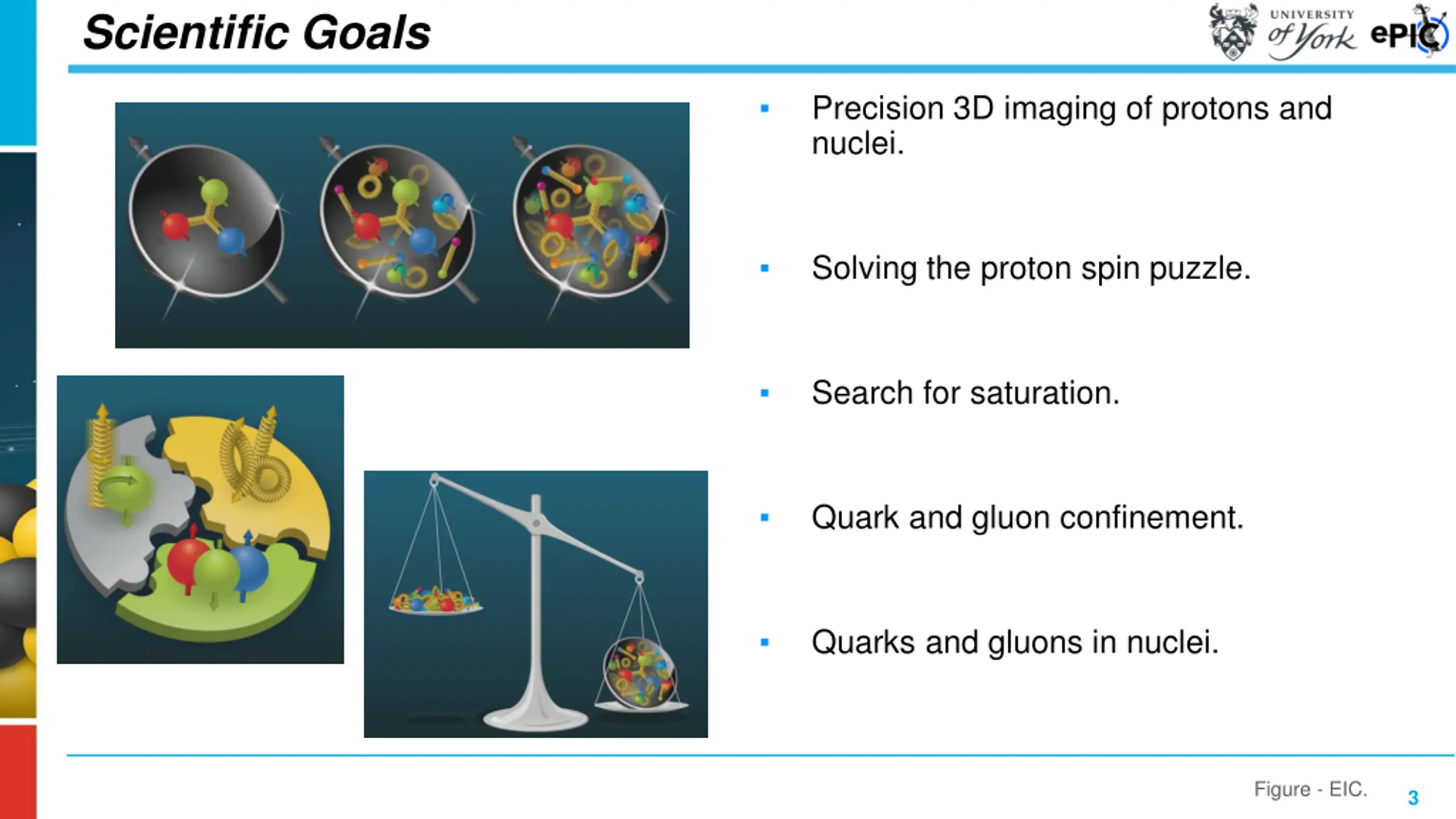 Scientific Goals

UNIVERSITY of York ePIC

▪ Precision 3D imaging of protons and nuclei.

▪ Solving the proton spin puzzle.

▪ Search for saturation.

▪ Quark and gluon confinement.

▪ Quarks and gluons in nuclei.

Figure - EIC.

3